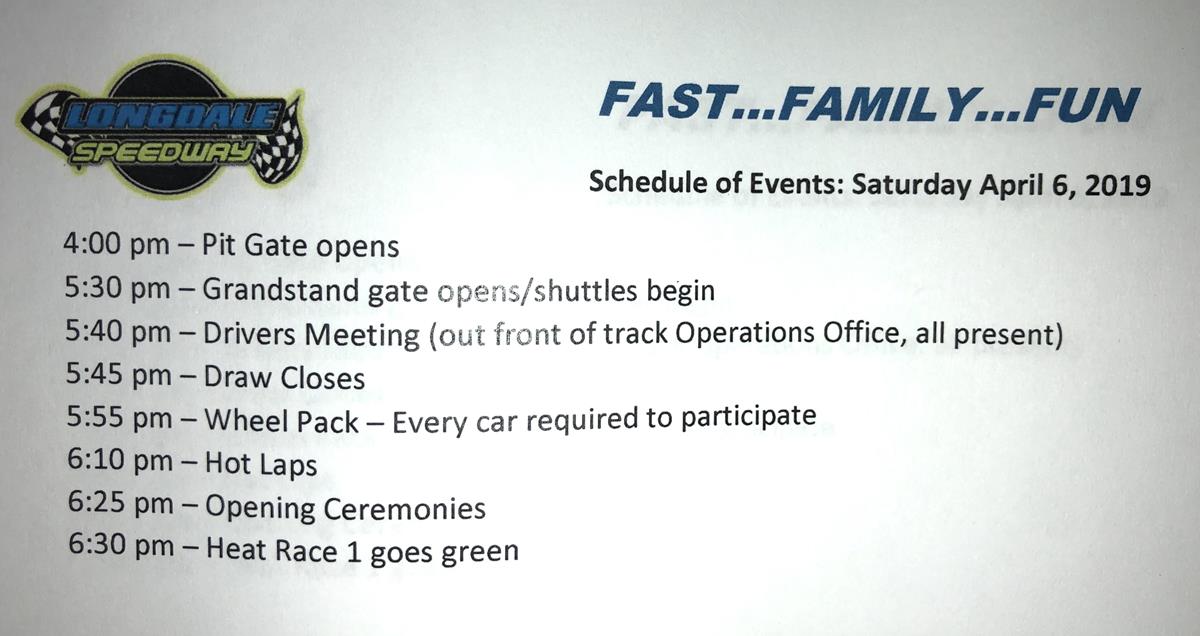 LONGDALE SPEEDWAY

FAST...FAMILY...FUN

Schedule of Events: Saturday April 6, 2019

4:00 pm – Pit Gate opens
5:30 pm – Grandstand gate opens/shuttles begin
5:40 pm – Drivers Meeting (out front of track Operations Office, all present)
5:45 pm – Draw Closes
5:55 pm – Wheel Pack – Every car required to participate
6:10 pm – Hot Laps
6:25 pm – Opening Ceremonies
6:30 pm – Heat Race 1 goes green